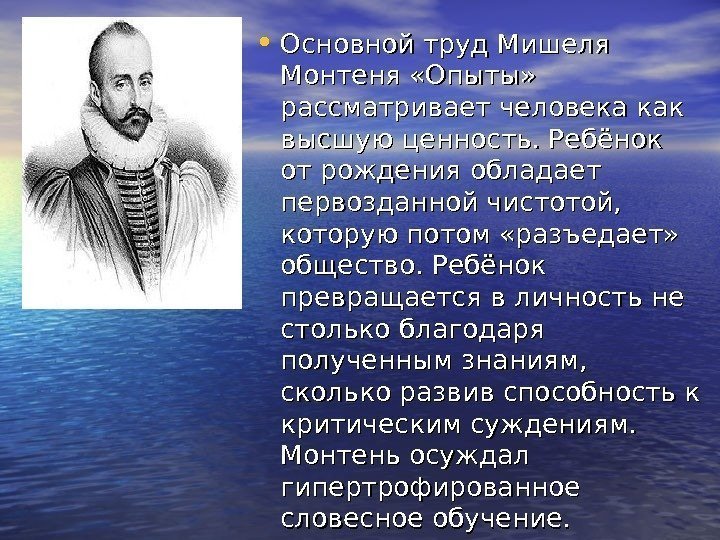 • Основной труд Мишеля Монтеня «Опыты» рассматривает человека как высшую ценность. Ребёнок от рождения обладает первозданной чистотой, которую потом «разъедает» общество. Ребёнок превращается в личность не столько благодаря полученным знаниям, сколько развив способность к критическим суждениям. Монтень осуждал гипертрофированное словесное обучение.